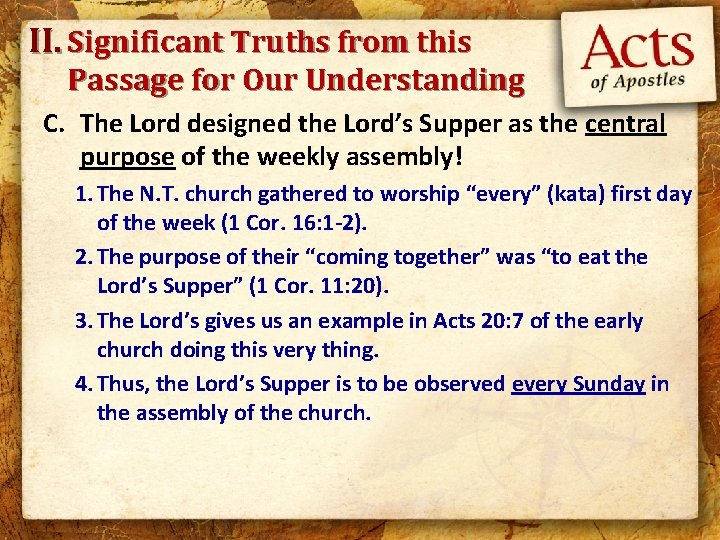 II. Significant Truths from this Passage for Our Understanding

Acts
of Apostles

C. The Lord designed the Lord’s Supper as the central purpose of the weekly assembly!

1. The N.T. church gathered to worship “every” (kata) first day of the week (1 Cor. 16:1-2).

2. The purpose of their “coming together” was “to eat the Lord’s Supper” (1 Cor. 11:20).

3. The Lord’s gives us an example in Acts 20:7 of the early church doing this very thing.

4. Thus, the Lord’s Supper is to be observed every Sunday in the assembly of the church.